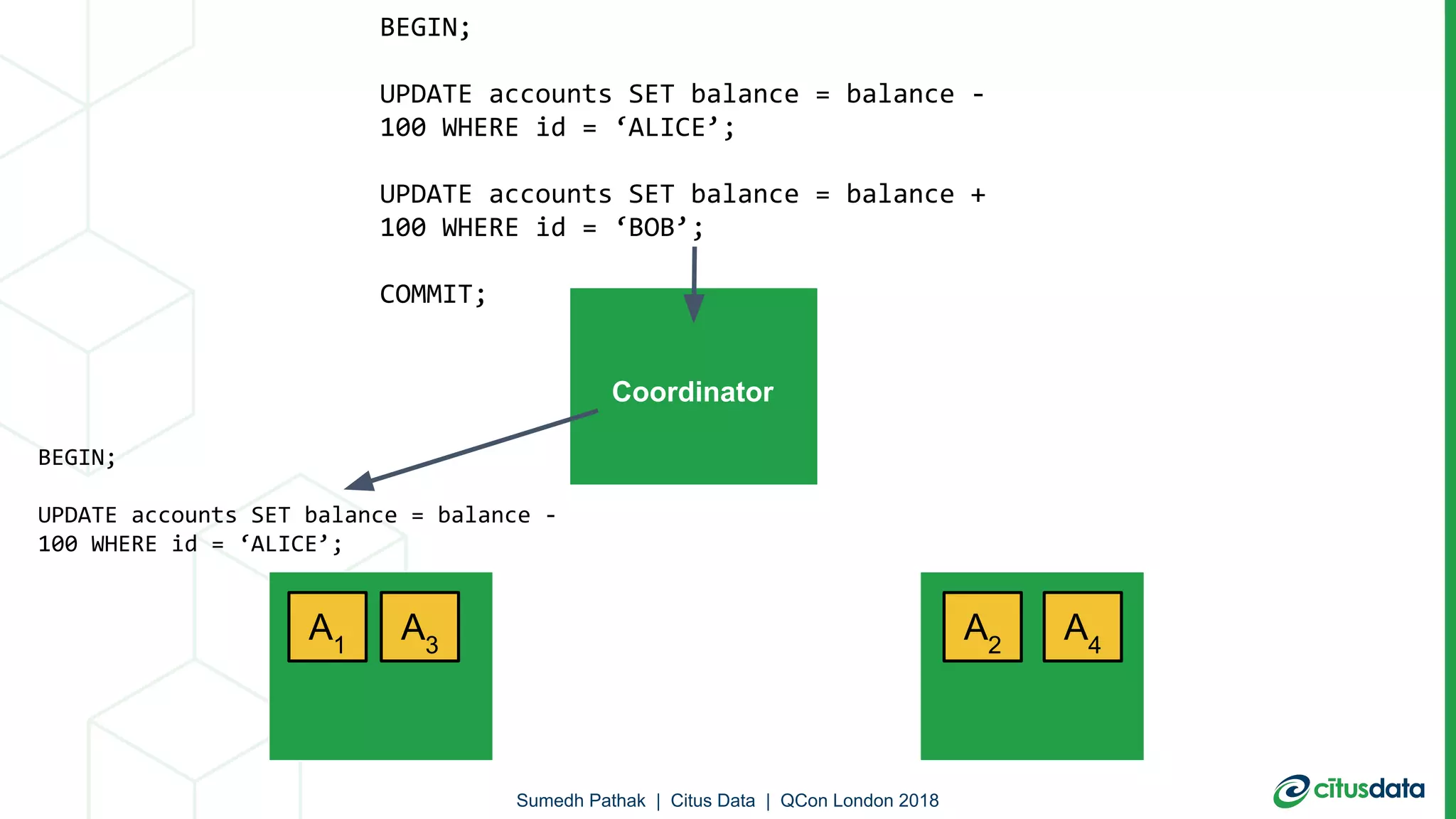 BEGIN;

UPDATE accounts SET balance = balance - 100 WHERE id = ‘ALICE’;

UPDATE accounts SET balance = balance + 100 WHERE id = ‘BOB’;

COMMIT;

Coordinator

BEGIN;

UPDATE accounts SET balance = balance - 100 WHERE id = ‘ALICE’;

$A_1$ $A_3$

$A_2$ $A_4$

Sumedh Pathak | Citus Data | QCon London 2018

citusdata